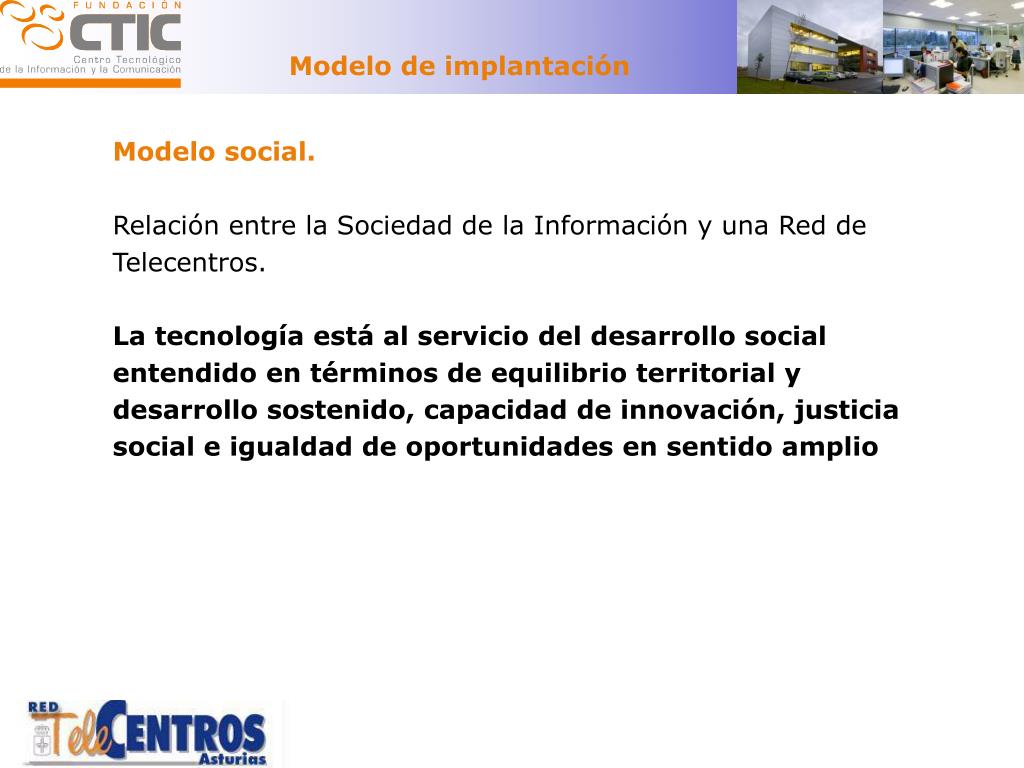 FUNDACIÓN CTIC Centro Tecnológico de la Información y la Comunicación

Modelo de implantación

Modelo social.

Relación entre la Sociedad de la Información y una Red de Telecentros.

La tecnología está al servicio del desarrollo social entendido en términos de equilibrio territorial y desarrollo sostenido, capacidad de innovación, justicia social e igualdad de oportunidades en sentido amplio

RED TeleCENTROS Asturias